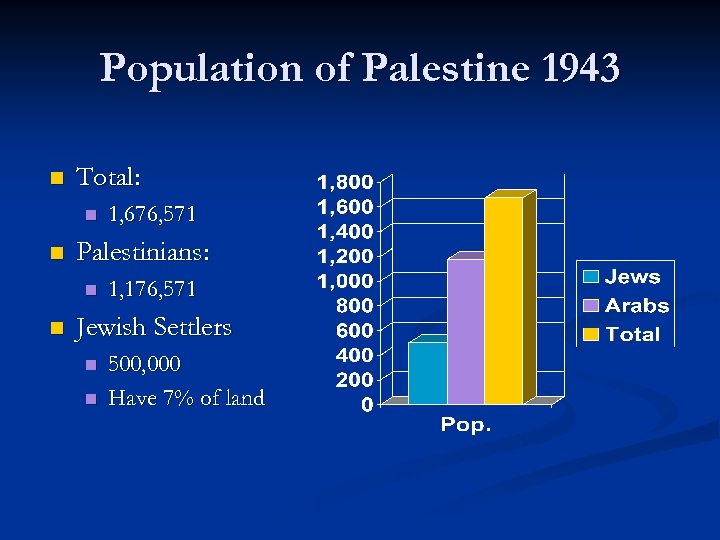 Population of Palestine 1943

Total:
1,676,571
Palestinians:
1,176,571
Jewish Settlers
500,000
Have 7% of land

1,800
1,600
1,400
1,200
1,000
800
600
400
200
0

Pop.

Jews
Arabs
Total